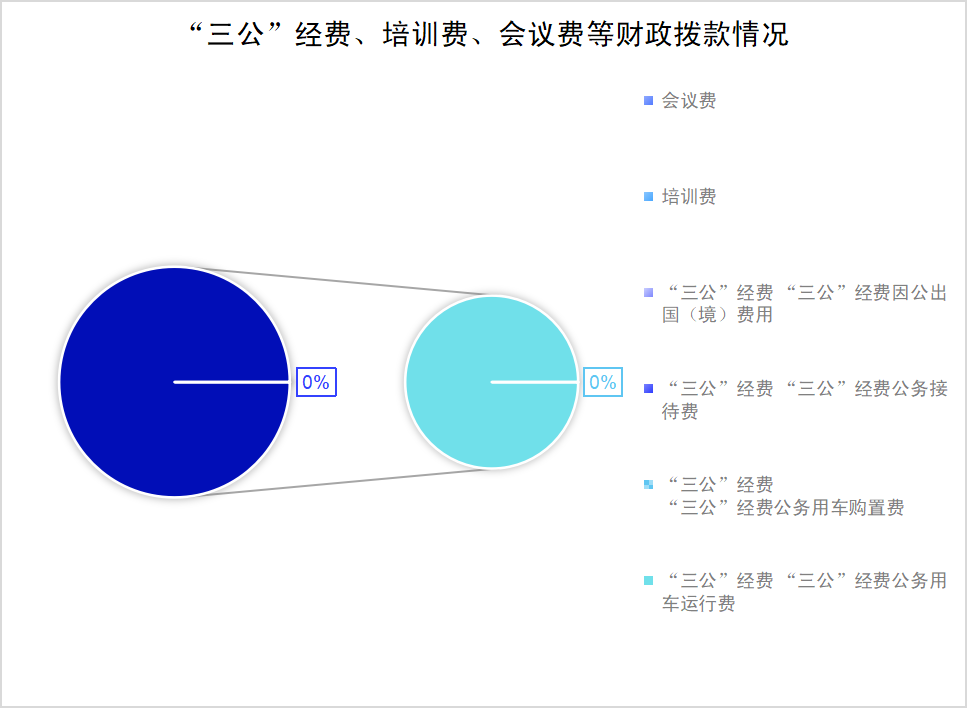 “三公”经费、培训费、会议费等财政拨款情况

0%

0%

会议费

培训费

“三公”经费 “三公”经费因公出国（境）费用

“三公”经费 “三公”经费公务接待费

“三公”经费 “三公”经费公务用车购置费

“三公”经费 “三公”经费公务用车运行费